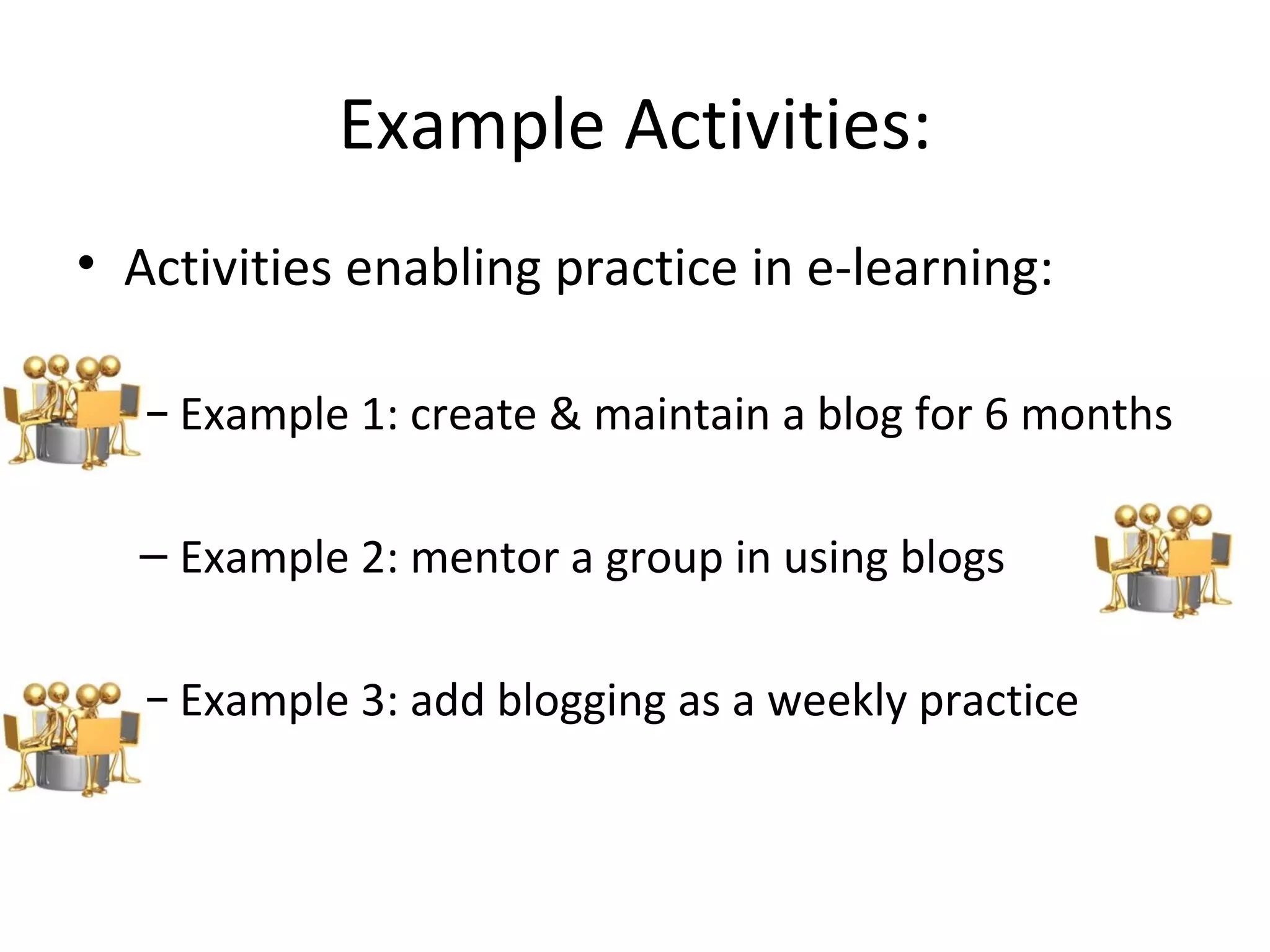 Example Activities:

• Activities enabling practice in e-learning:

– Example 1: create & maintain a blog for 6 months

– Example 2: mentor a group in using blogs

– Example 3: add blogging as a weekly practice